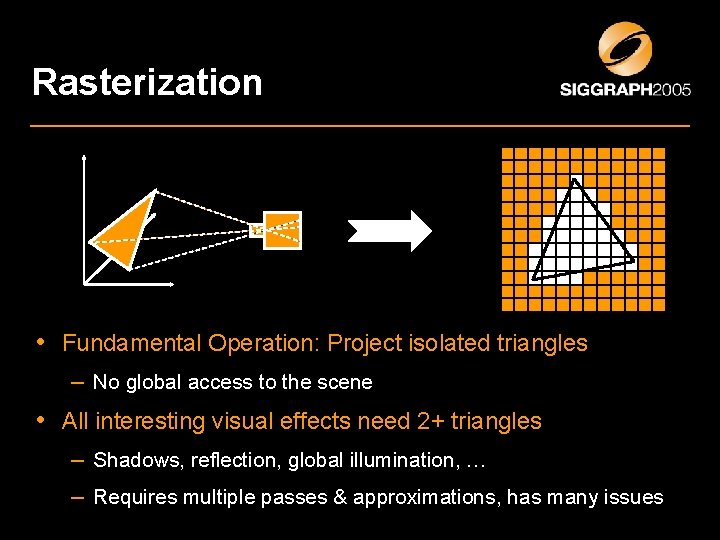 Rasterization

SIGGRAPH2005

• Fundamental Operation: Project isolated triangles
– No global access to the scene
• All interesting visual effects need 2+ triangles
– Shadows, reflection, global illumination, …
– Requires multiple passes & approximations, has many issues